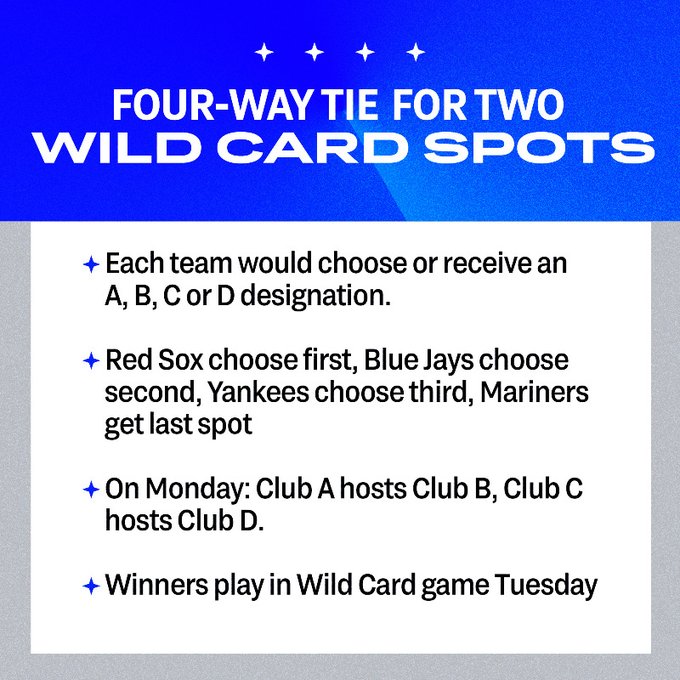 FOUR-WAY TIE FOR TWO
WILD CARD SPOTS

Each team would choose or receive an A, B, C or D designation.

Red Sox choose first, Blue Jays choose second, Yankees choose third, Mariners get last spot

On Monday: Club A hosts Club B, Club C hosts Club D.

Winners play in Wild Card game Tuesday